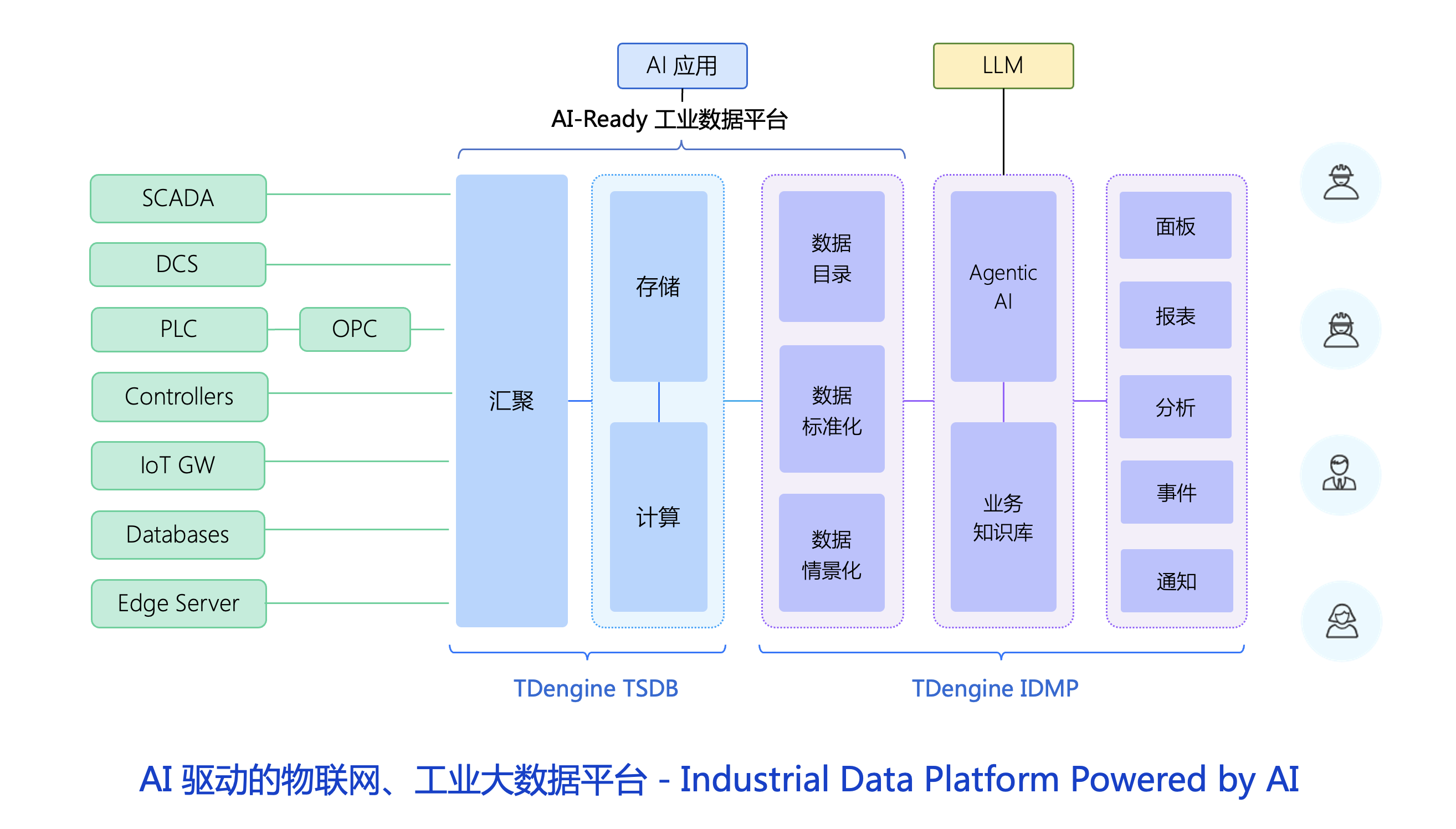 AI 应用

LLM

AI-Ready 工业数据平台

SCADA

DCS

PLC

OPC

Controllers

IoT GW

Databases

Edge Server

汇聚

存储

计算

数据目录

数据标准化

数据情景化

Agentic AI

业务知识库

面板

报表

分析

事件

通知

TDengine TSDB

TDengine IDMP

AI 驱动的物联网、工业大数据平台 - Industrial Data Platform Powered by AI